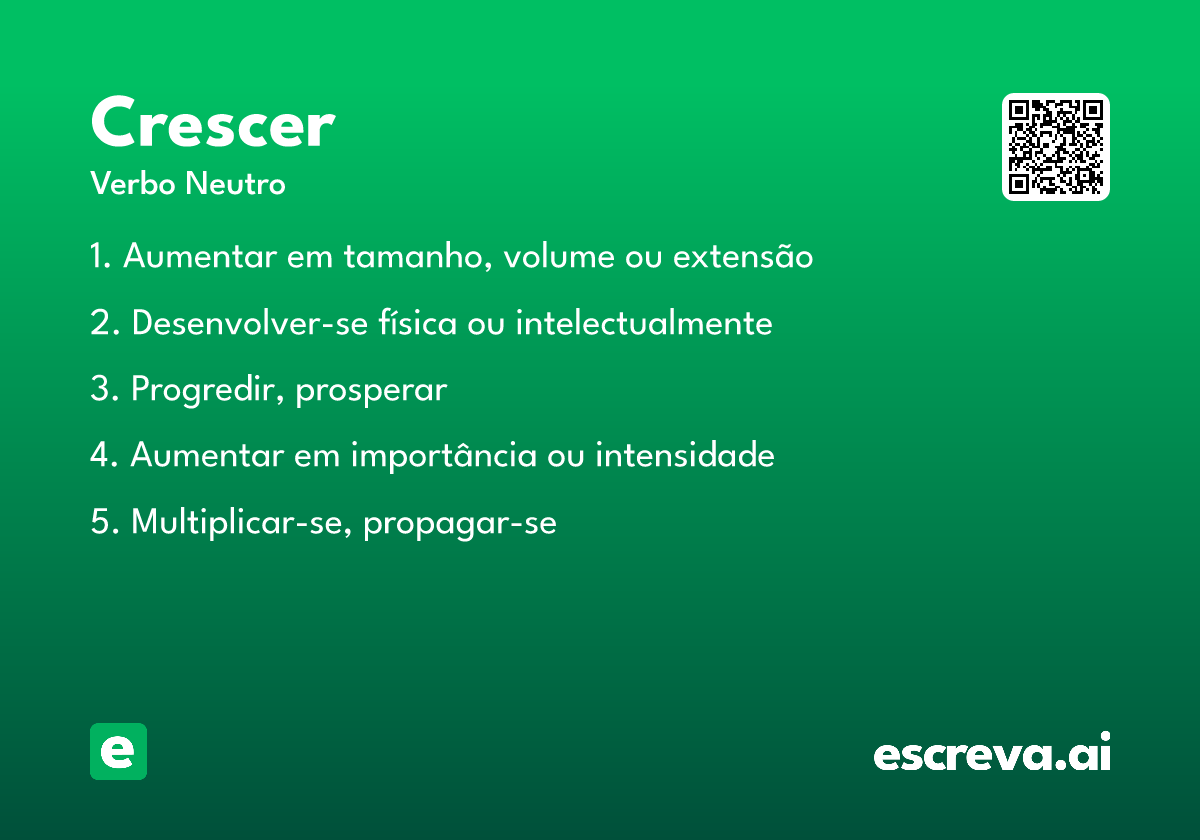 Crescer
Verbo Neutro

1. Aumentar em tamanho, volume ou extensão

2. Desenvolver-se física ou intelectualmente

3. Progredir, prosperar

4. Aumentar em importância ou intensidade

5. Multiplicar-se, propagar-se

e

escreva.ai